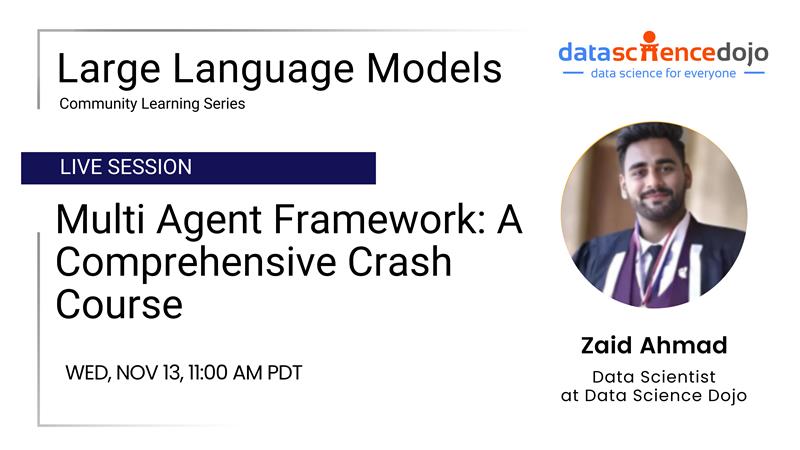 Large Language Models
Community Learning Series

datasciencedojo
data science for everyone

LIVE SESSION

Multi Agent Framework: A Comprehensive Crash Course

WED, NOV 13, 11:00 AM PDT

Zaid Ahmad
Data Scientist at Data Science Dojo